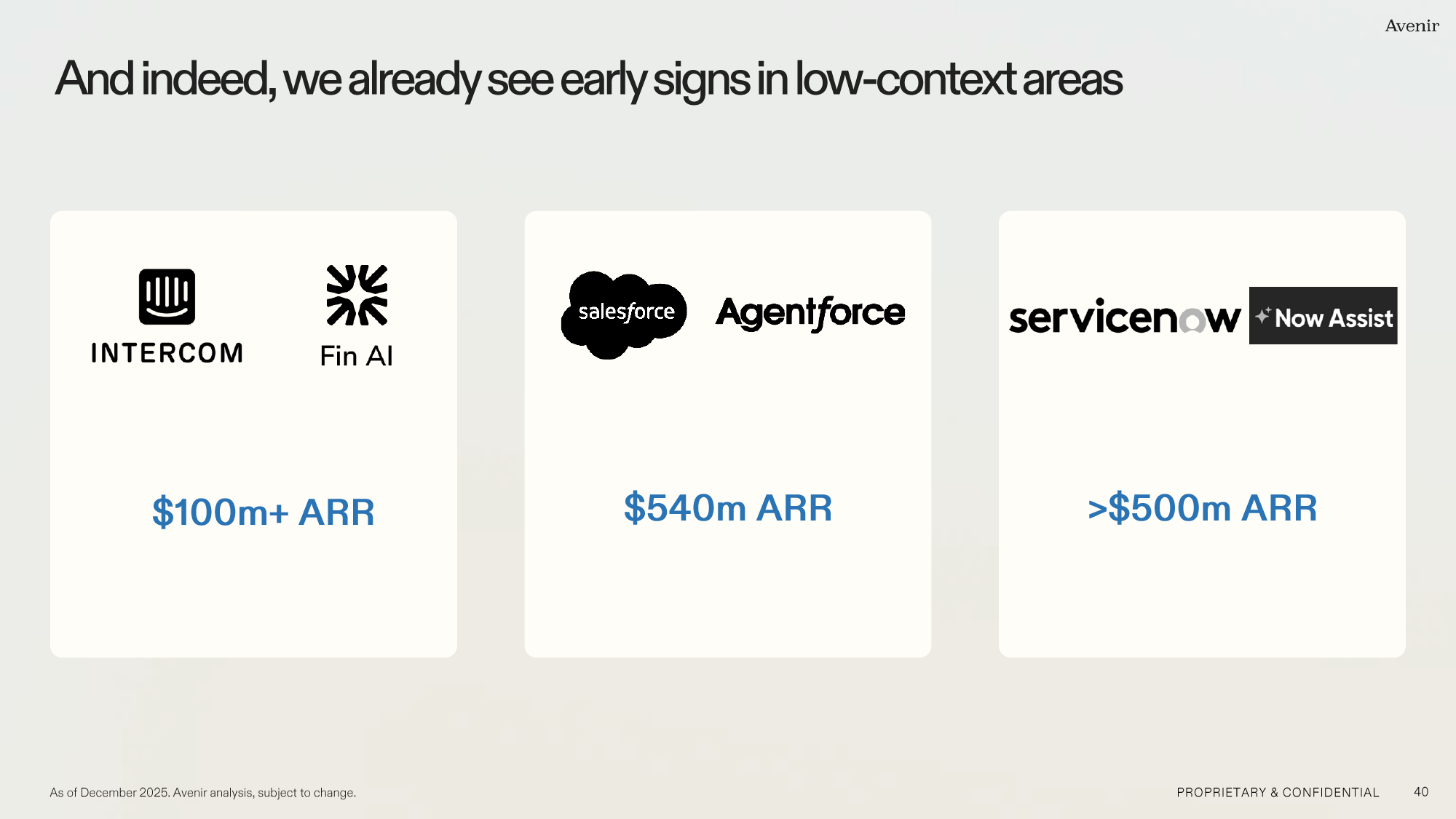 Avenir

And indeed, we already see early signs in low-context areas

INTERCOM

Fin AI

$100m+ ARR

salesforce

Agentforce

$540m ARR

servicenow

Now Assist

>$500m ARR

As of December 2025. Avenir analysis, subject to change.

PROPRIETARY & CONFIDENTIAL

40